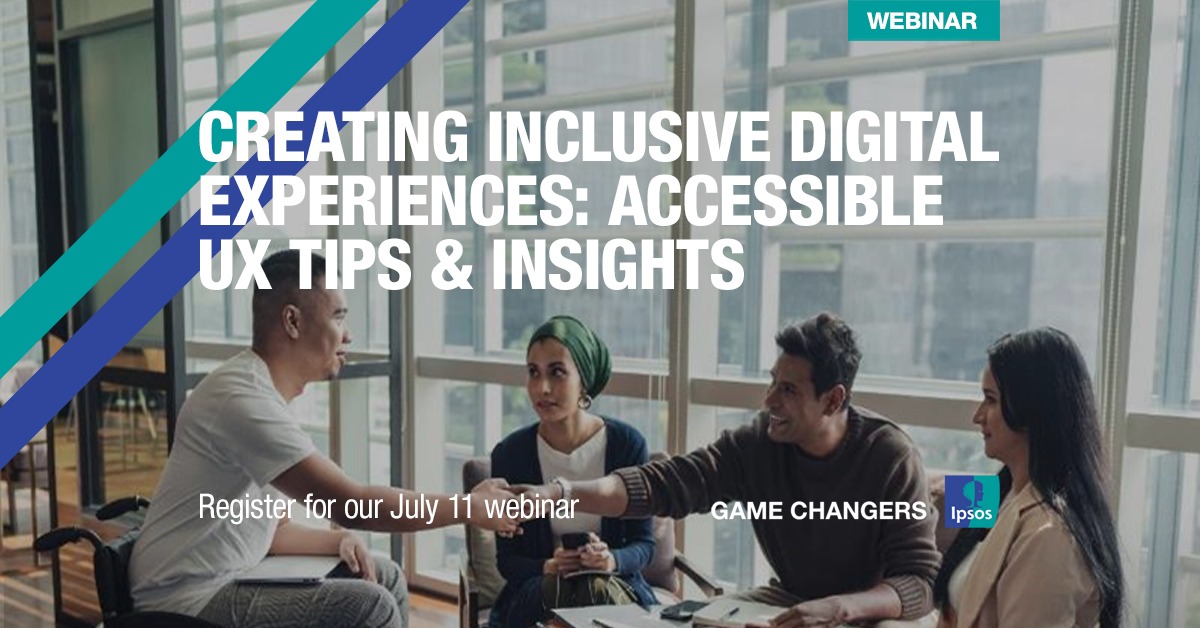 WEBINAR

CREATING INCLUSIVE DIGITAL EXPERIENCES: ACCESSIBLE UX TIPS & INSIGHTS

Register for our July 11 webinar

GAME CHANGERS

Ipsos